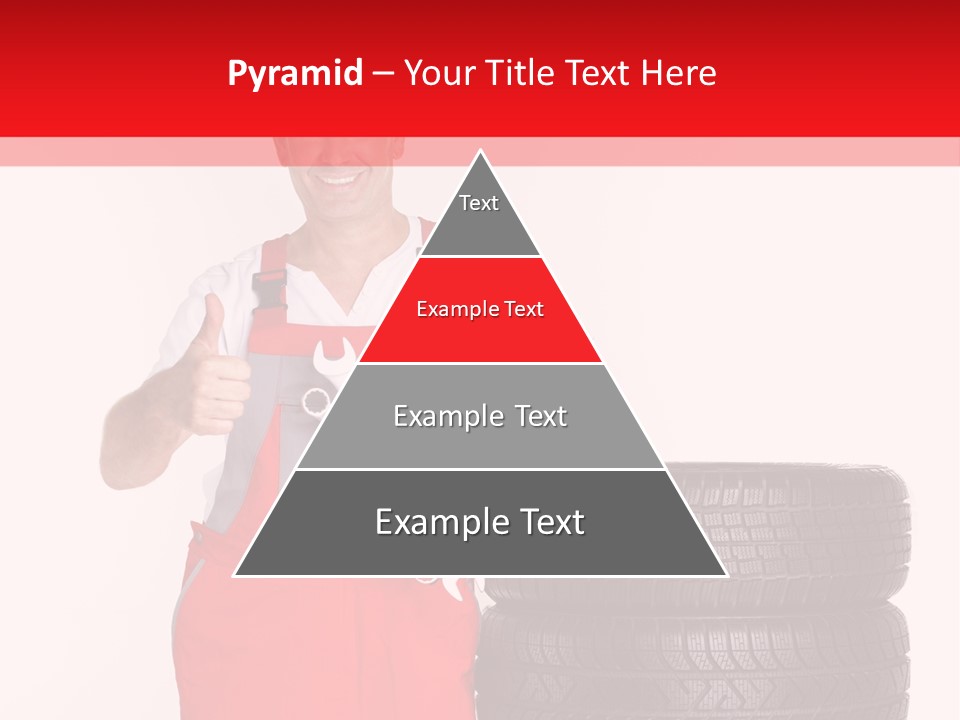 Pyramid – Your Title Text Here

Text

Example Text

Example Text

Example Text